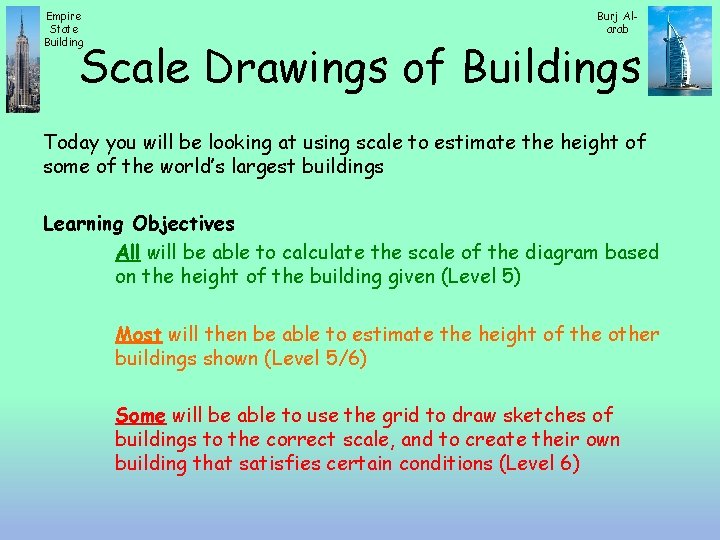 Empire State Building

Burj Al-arab

Scale Drawings of Buildings

Today you will be looking at using scale to estimate the height of some of the world's largest buildings

Learning Objectives

All will be able to calculate the scale of the diagram based on the height of the building given (Level 5)

Most will then be able to estimate the height of the other buildings shown (Level 5/6)

Some will be able to use the grid to draw sketches of buildings to the correct scale, and to create their own building that satisfies certain conditions (Level 6)